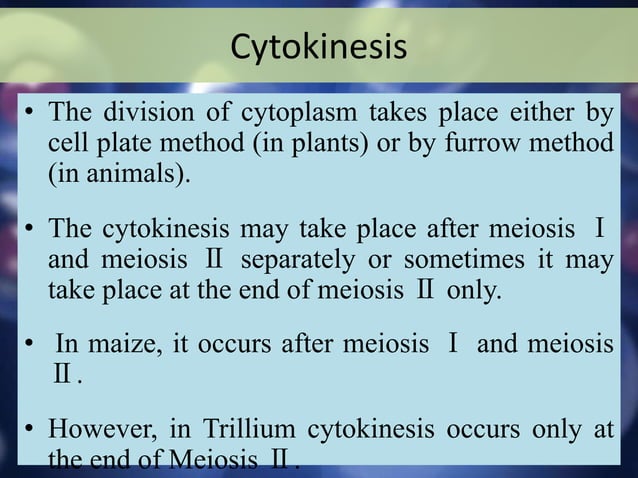 Cytokinesis

• The division of cytoplasm takes place either by cell plate method (in plants) or by furrow method (in animals).

• The cytokinesis may take place after meiosis Ⅰ and meiosis Ⅱ separately or sometimes it may take place at the end of meiosis Ⅱ only.

• In maize, it occurs after meiosis Ⅰ and meiosis Ⅱ.

• However, in Trillium cytokinesis occurs only at the end of Meiosis Ⅱ.